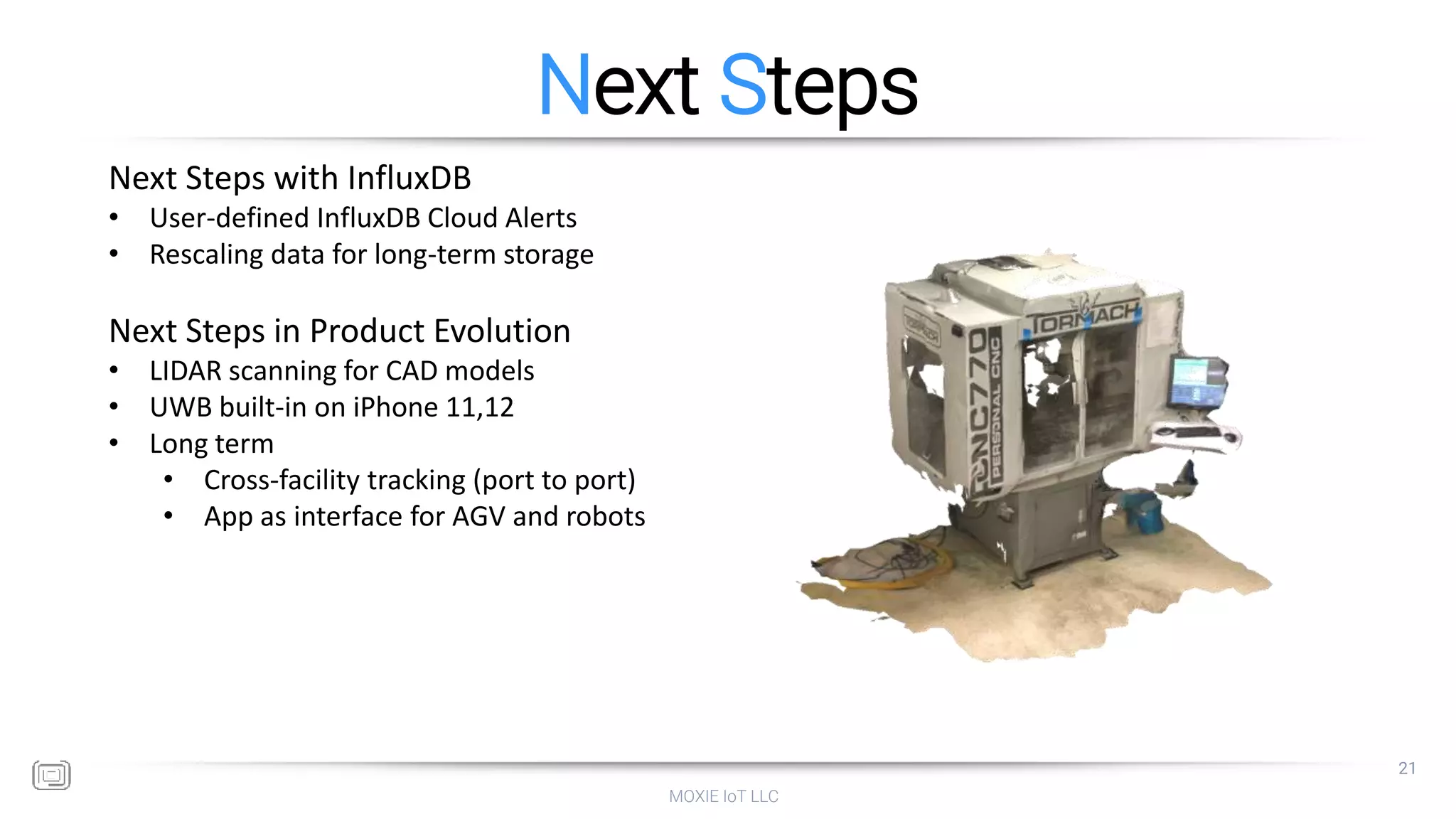 Next Steps

Next Steps with InfluxDB
• User-defined InfluxDB Cloud Alerts
• Rescaling data for long-term storage

Next Steps in Product Evolution
• LIDAR scanning for CAD models
• UWB built-in on iPhone 11,12
• Long term
  • Cross-facility tracking (port to port)
  • App as interface for AGV and robots

TORMACH
PCNC770
PERSONAL CNC

21
MOXIE IoT LLC